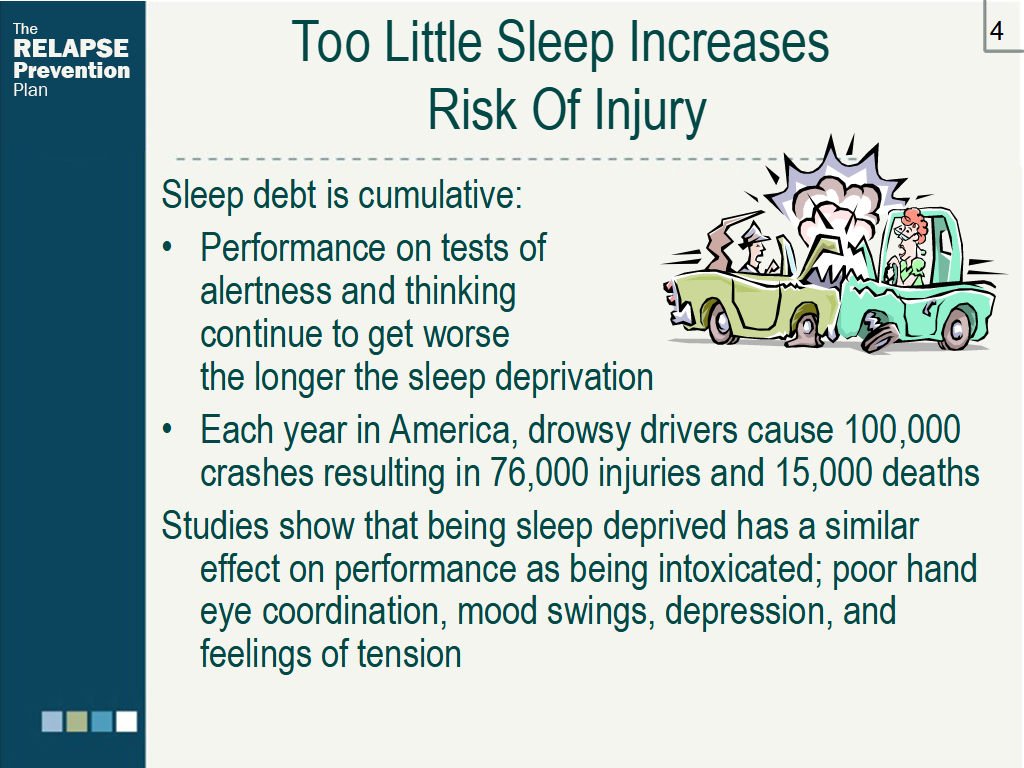 The
RELAPSE
Prevention
Plan

Too Little Sleep Increases Risk Of Injury

4

Sleep debt is cumulative:

• Performance on tests of alertness and thinking continue to get worse the longer the sleep deprivation

• Each year in America, drowsy drivers cause 100,000 crashes resulting in 76,000 injuries and 15,000 deaths

Studies show that being sleep deprived has a similar effect on performance as being intoxicated; poor hand eye coordination, mood swings, depression, and feelings of tension